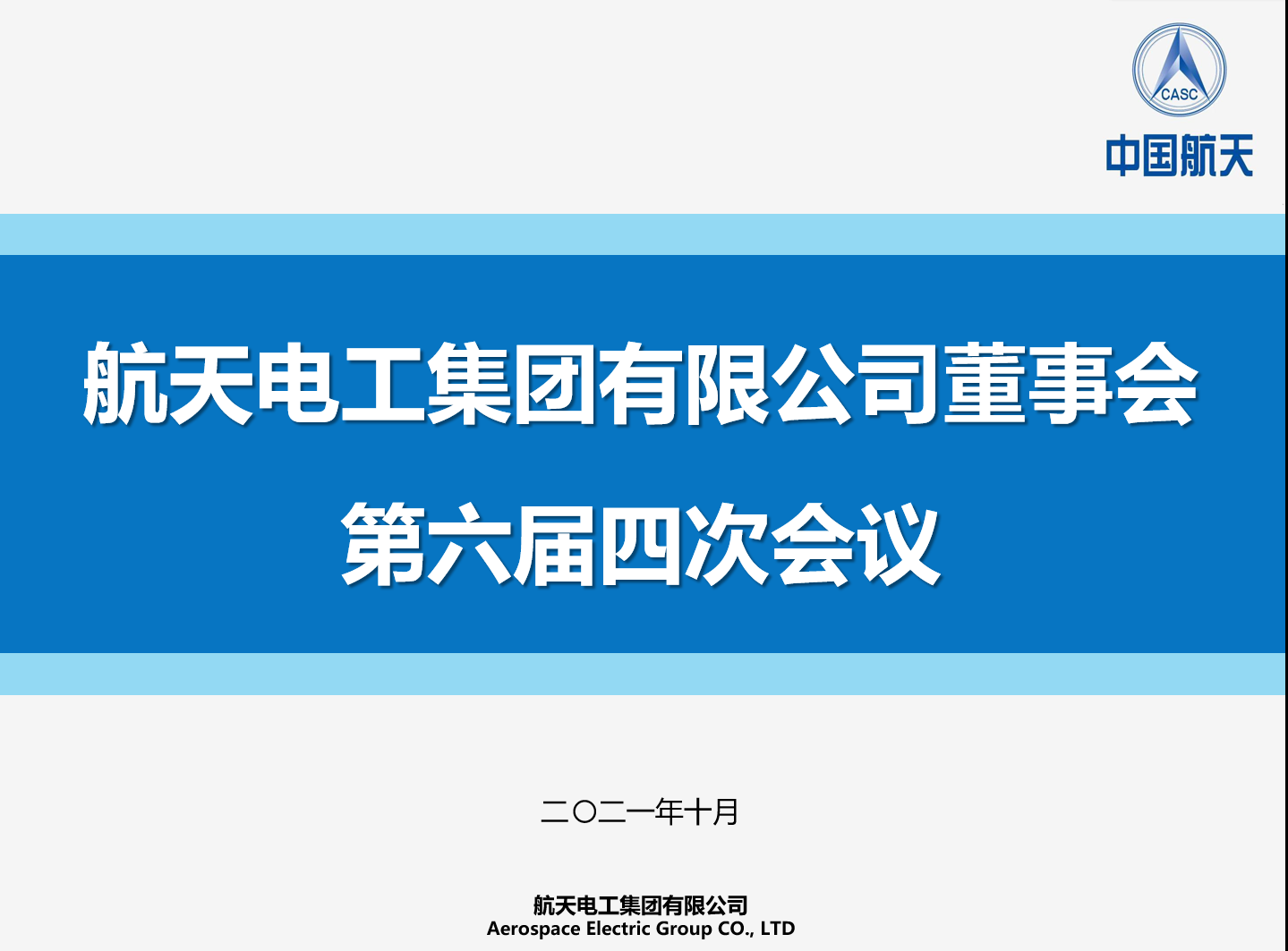 CASC
中国航天

航天电工集团有限公司董事会
第六届四次会议

二〇二一年十月

航天电工集团有限公司
Aerospace Electric Group CO., LTD